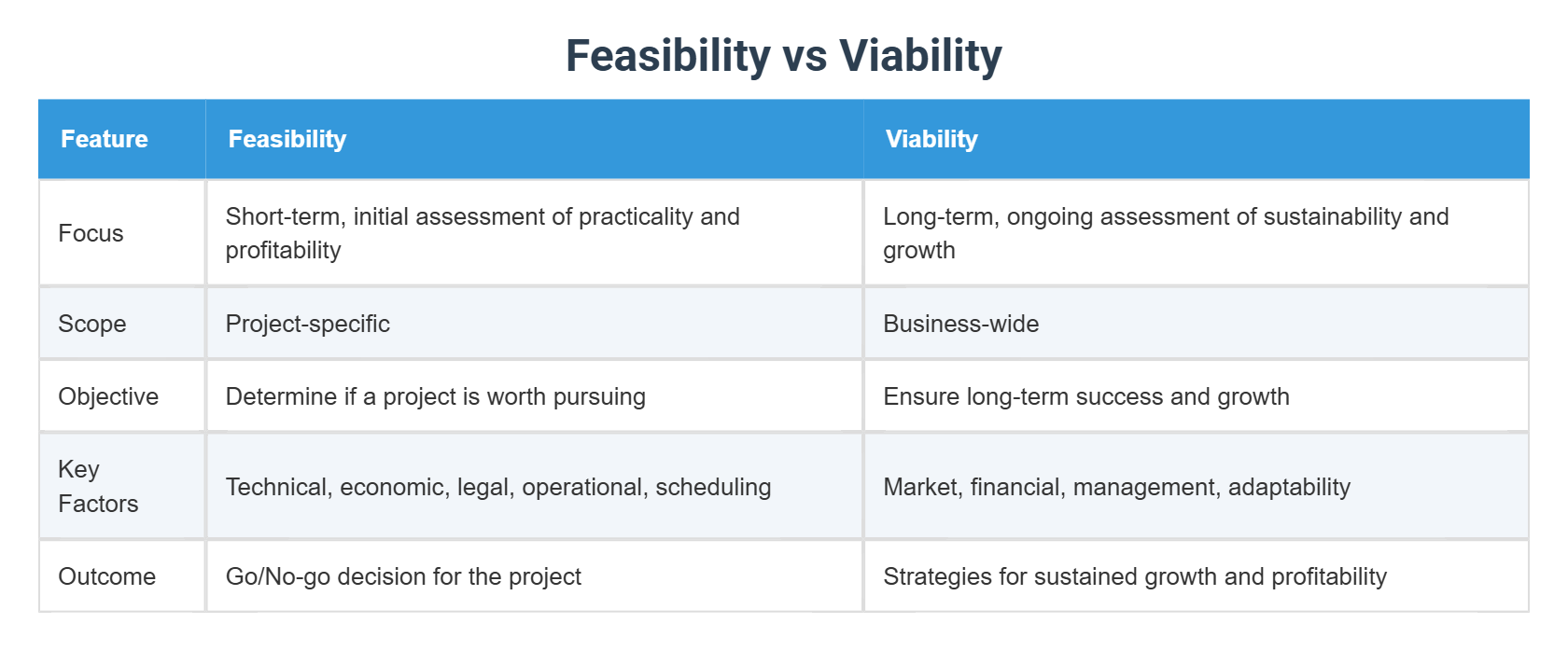 Feasibility vs Viability

| Feature | Feasibility | Viability |
|---|---|---|
| Focus | Short-term, initial assessment of practicality and profitability | Long-term, ongoing assessment of sustainability and growth |
| Scope | Project-specific | Business-wide |
| Objective | Determine if a project is worth pursuing | Ensure long-term success and growth |
| Key Factors | Technical, economic, legal, operational, scheduling | Market, financial, management, adaptability |
| Outcome | Go/No-go decision for the project | Strategies for sustained growth and profitability |